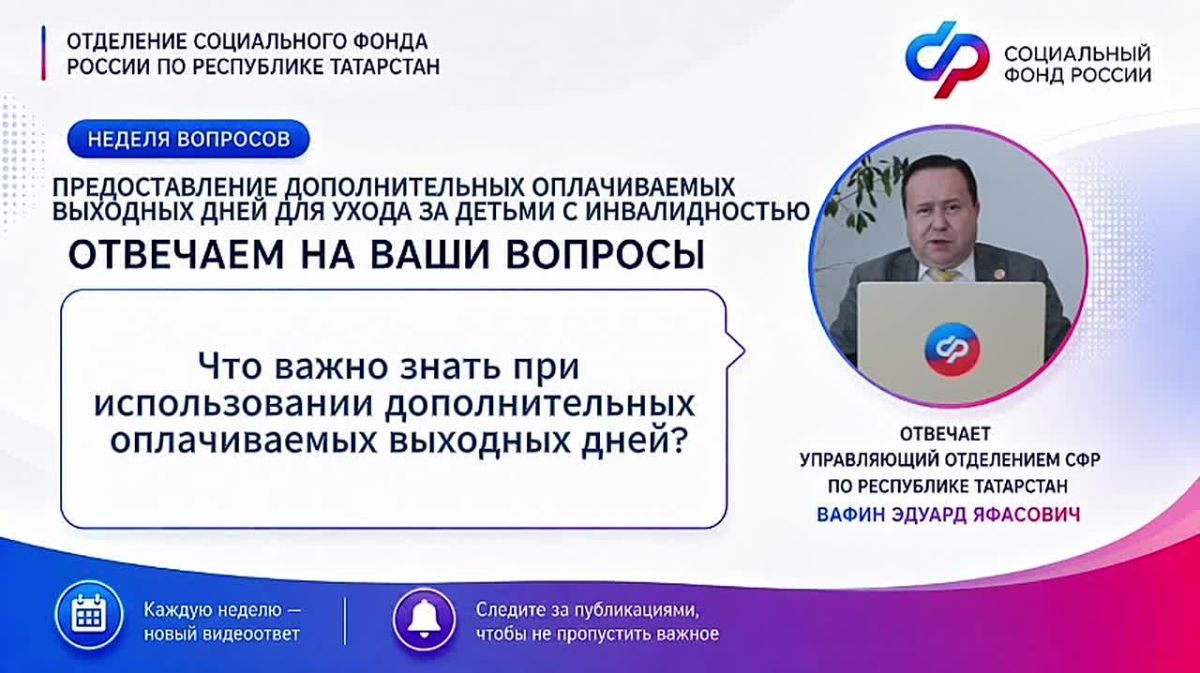 ОТДЕЛЕНИЕ СОЦИАЛЬНОГО ФОНДА РОССИИ ПО РЕСПУБЛИКЕ ТАТАРСТАН

СОЦИАЛЬНЫЙ ФОНД РОССИИ

НЕДЕЛЯ ВОПРОСОВ

ПРЕДОСТАВЛЕНИЕ ДОПОЛНИТЕЛЬНЫХ ОПЛАЧИВАЕМЫХ ВЫХОДНЫХ ДНЕЙ ДЛЯ УХОДА ЗА ДЕТЬМИ С ИНВАЛИДНОСТЬЮ

ОТВЕЧАЕМ НА ВАШИ ВОПРОСЫ

Что важно знать при использовании дополнительных оплачиваемых выходных дней?

ОТВЕЧАЕТ
УПРАВЛЯЮЩИЙ ОТДЕЛЕНИЕМ СФР ПО РЕСПУБЛИКЕ ТАТАРСТАН
ВАФИН ЭДУАРД ЯФАСОВИЧ

Каждую неделю — новый видеоответ

Следите за публикациями, чтобы не пропустить важное